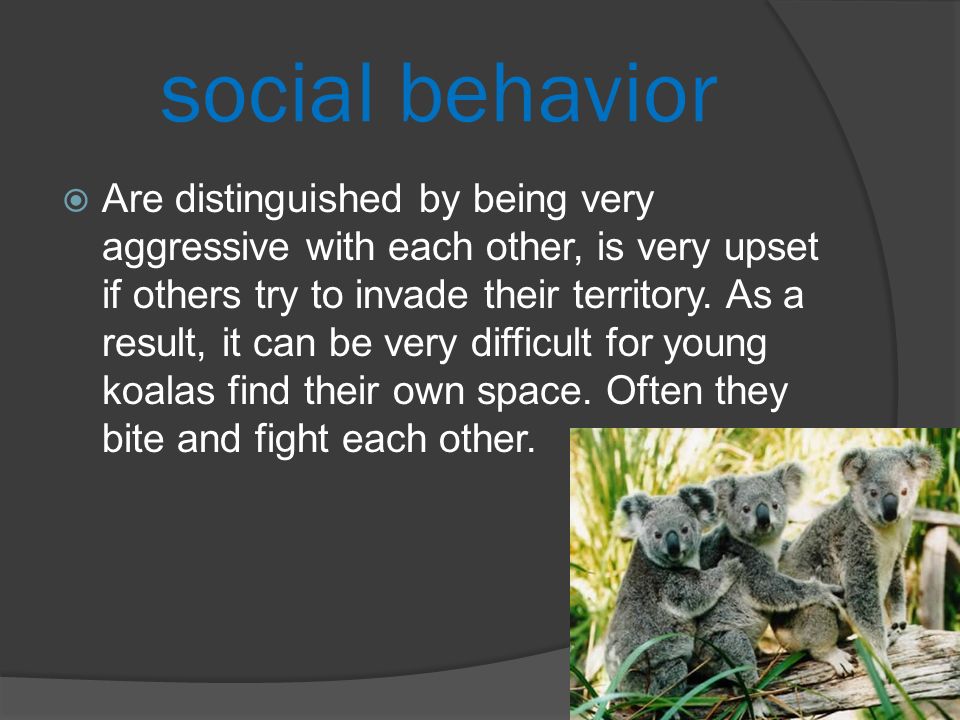 social behavior

Are distinguished by being very aggressive with each other, is very upset if others try to invade their territory. As a result, it can be very difficult for young koalas find their own space. Often they bite and fight each other.